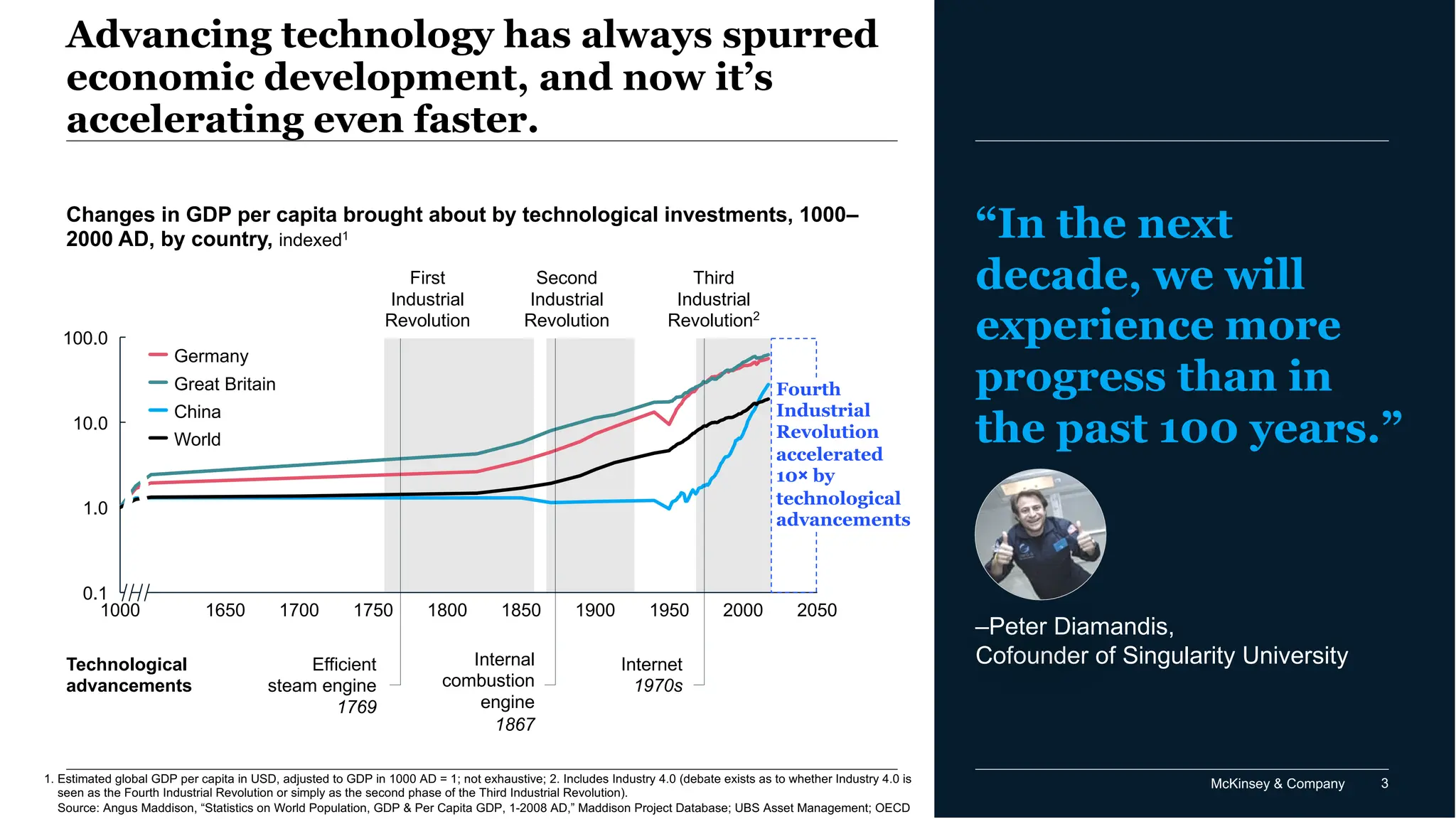 Advancing technology has always spurred economic development, and now it's accelerating even faster.

Changes in GDP per capita brought about by technological investments, 1000–2000 AD, by country, indexed$^1$

First Industrial Revolution

Second Industrial Revolution

Third Industrial Revolution$^2$

100.0

10.0

1.0

0.1

Germany

Great Britain

China

World

Fourth Industrial Revolution accelerated 10× by technological advancements

1000 1650 1700 1750 1800 1850 1900 1950 2000 2050

Technological advancements

Efficient steam engine 1769

Internal combustion engine 1867

Internet 1970s

1. Estimated global GDP per capita in USD, adjusted to GDP in 1000 AD = 1; not exhaustive; 2. Includes Industry 4.0 (debate exists as to whether Industry 4.0 is seen as the Fourth Industrial Revolution or simply as the second phase of the Third Industrial Revolution).
Source: Angus Maddison, "Statistics on World Population, GDP & Per Capita GDP, 1-2008 AD," Maddison Project Database; UBS Asset Management; OECD

"In the next decade, we will experience more progress than in the past 100 years."

–Peter Diamandis, Cofounder of Singularity University

McKinsey & Company 3